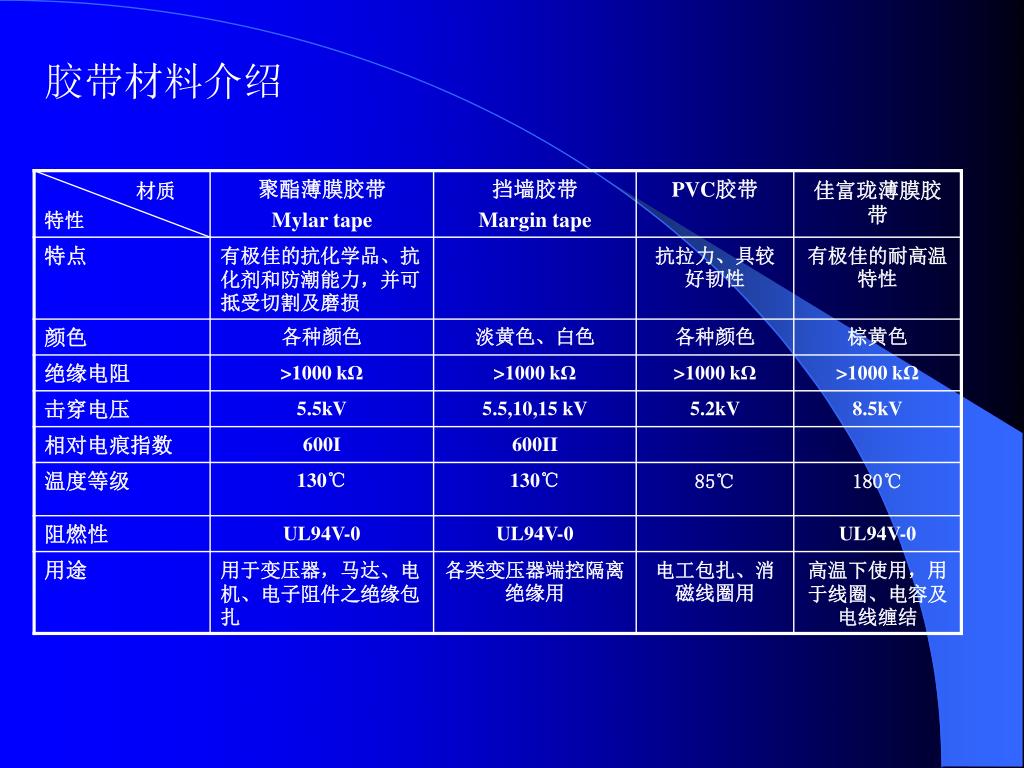 胶带材料介绍

| 材质 特性 | 聚酯薄膜胶带 Mylar tape | 挡墙胶带 Margin tape | PVC胶带 | 佳富珑薄膜胶带 |
|---|---|---|---|---|
| 特点 | 有极佳的抗化学品、抗化剂和防潮能力，并可抵受切割及磨损 | | 抗拉力、具较好韧性 | 有极佳的耐高温特性 |
| 颜色 | 各种颜色 | 淡黄色、白色 | 各种颜色 | 棕黄色 |
| 绝缘电阻 | >1000 kΩ | >1000 kΩ | >1000 kΩ | >1000 kΩ |
| 击穿电压 | 5.5kV | 5.5,10,15 kV | 5.2kV | 8.5kV |
| 相对电痕指数 | 600I | 600II | | |
| 温度等级 | 130℃ | 130℃ | 85℃ | 180℃ |
| 阻燃性 | UL94V-0 | UL94V-0 | | UL94V-0 |
| 用途 | 用于变压器，马达、电机、电子阻件之绝缘包扎 | 各类变压器端控隔离绝缘用 | 电工包扎、消磁线圈用 | 高温下使用，用于线圈、电容及电线缠结 |